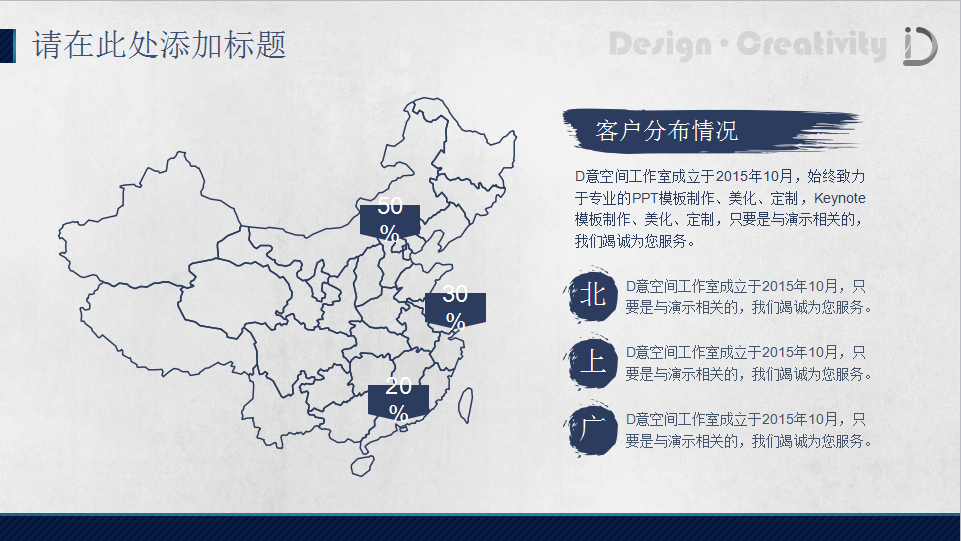 请在此处添加标题

Design · Creativity

50%

30%

20%

客户分布情况

D意空间工作室成立于2015年10月，始终致力于专业的PPT模板制作、美化、定制，Keynote模板制作、美化、定制，只要是与演示相关的，我们竭诚为您服务。

北

D意空间工作室成立于2015年10月，只要是与演示相关的，我们竭诚为您服务。

上

D意空间工作室成立于2015年10月，只要是与演示相关的，我们竭诚为您服务。

广

D意空间工作室成立于2015年10月，只要是与演示相关的，我们竭诚为您服务。